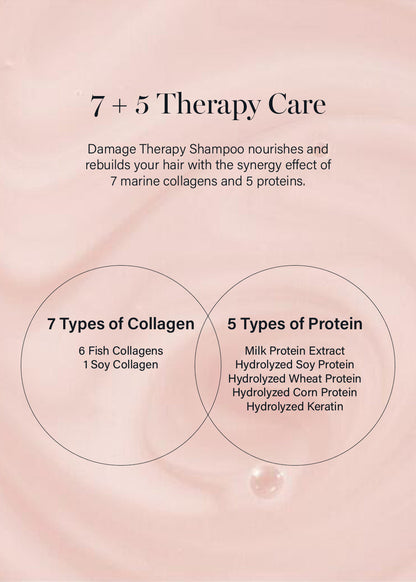 7 + 5 Therapy Care

Damage Therapy Shampoo nourishes and rebuilds your hair with the synergy effect of 7 marine collagens and 5 proteins.

7 Types of Collagen

6 Fish Collagens
1 Soy Collagen

5 Types of Protein

Milk Protein Extract
Hydrolyzed Soy Protein
Hydrolyzed Wheat Protein
Hydrolyzed Corn Protein
Hydrolyzed Keratin